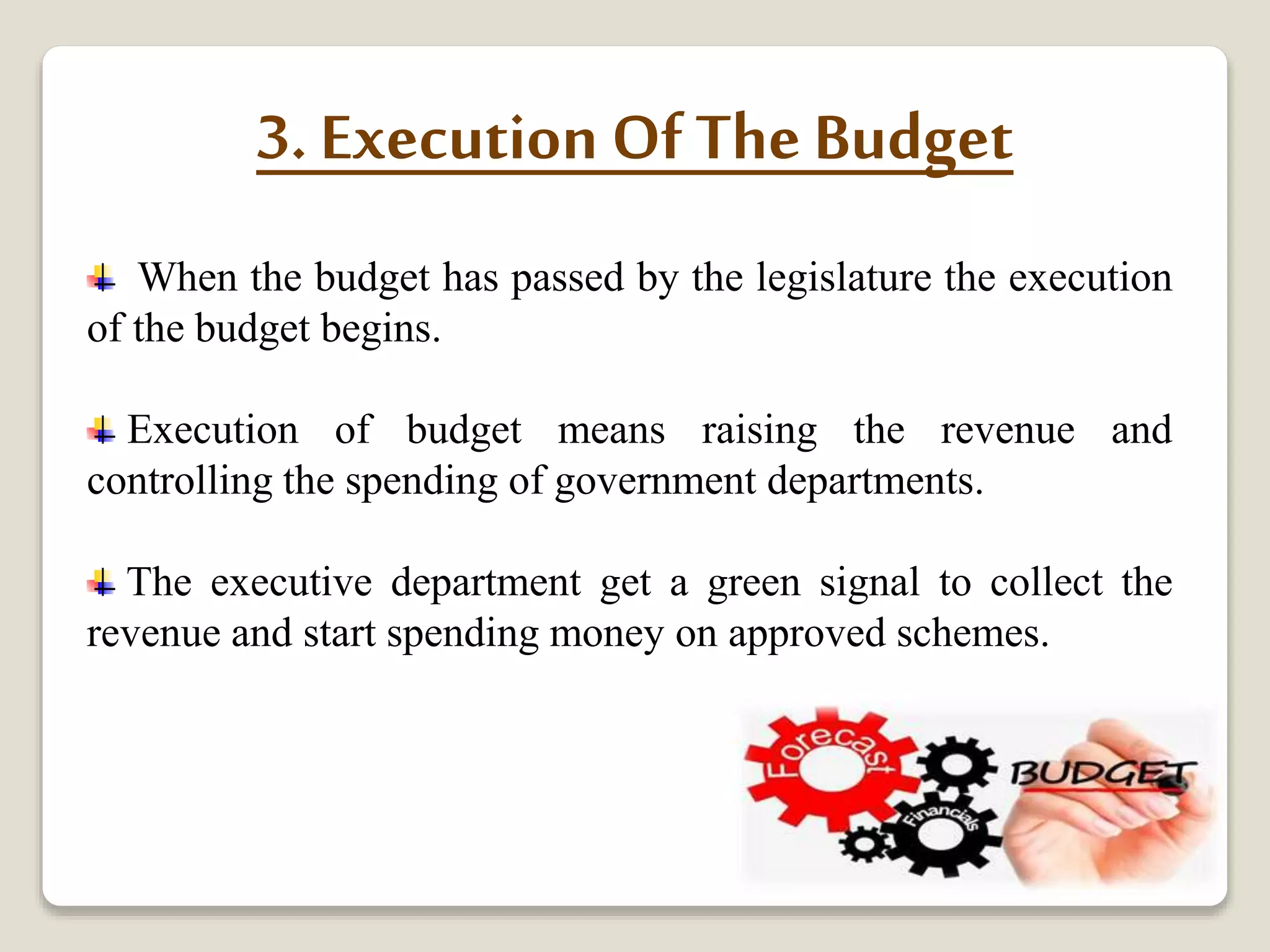 3. Execution Of The Budget

When the budget has passed by the legislature the execution of the budget begins.

Execution of budget means raising the revenue and controlling the spending of government departments.

The executive department get a green signal to collect the revenue and start spending money on approved schemes.

Forecast

Financials

BUDGET